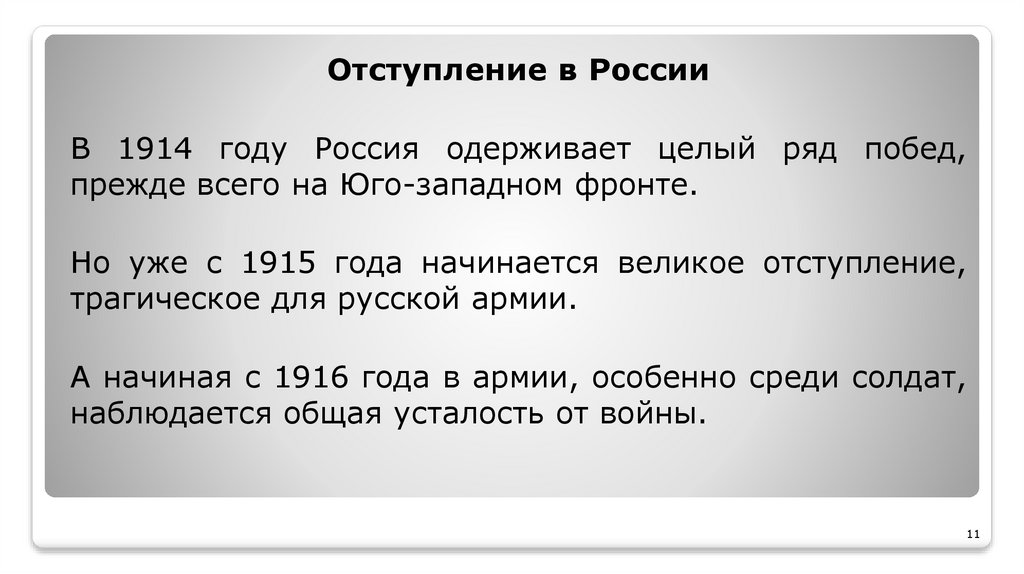 Отступление в России

В 1914 году Россия одерживает целый ряд побед, прежде всего на Юго-западном фронте.

Но уже с 1915 года начинается великое отступление, трагическое для русской армии.

А начиная с 1916 года в армии, особенно среди солдат, наблюдается общая усталость от войны.

11